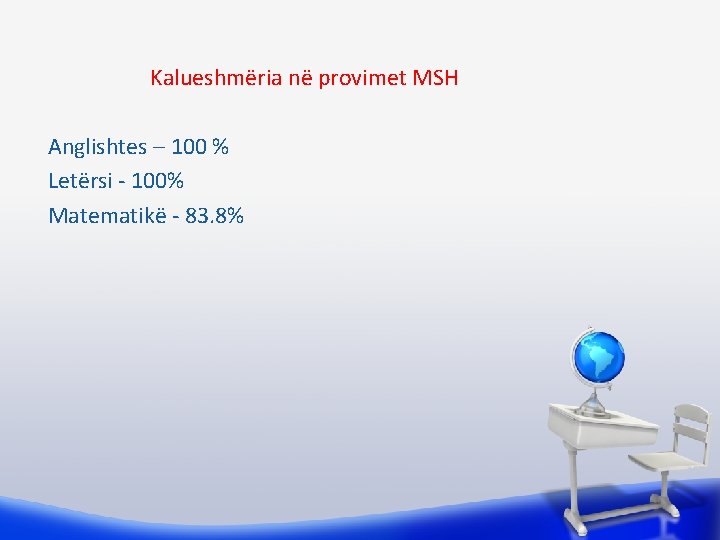 Kalueshmëria në provimet MSH

Anglishtes – 100 %
Letërsi - 100%
Matematikë - 83.8%